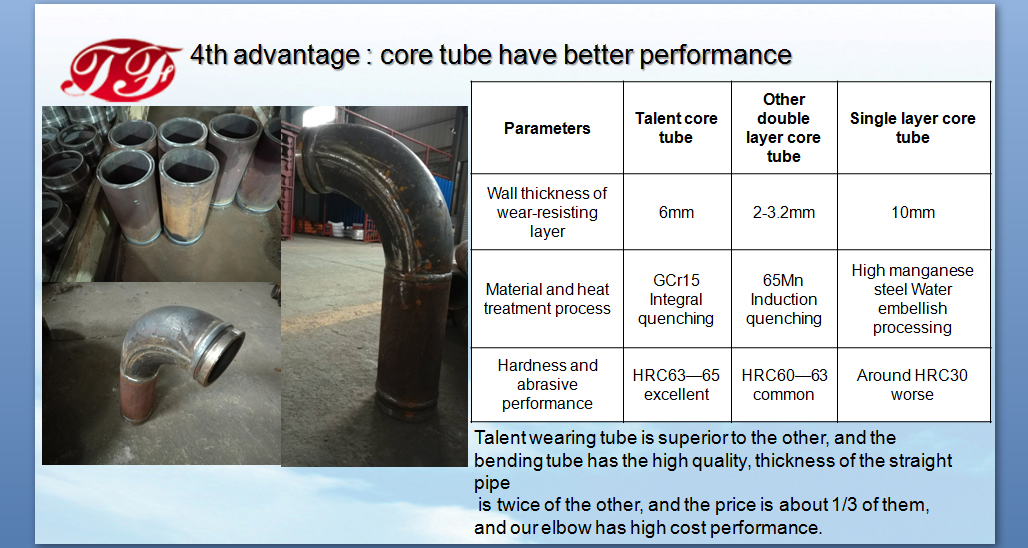 TF

4th advantage : core tube have better performance

| Parameters | Talent core tube | Other double layer core tube | Single layer core tube |
|---|---|---|---|
| Wall thickness of wear-resisting layer | 6mm | 2-3.2mm | 10mm |
| Material and heat treatment process | GCr15 Integral quenching | 65Mn Induction quenching | High manganese steel Water embellish processing |
| Hardness and abrasive performance | HRC63—65 excellent | HRC60—63 common | Around HRC30 worse |

Talent wearing tube is superior to the other, and the bending tube has the high quality, thickness of the straight pipe
is twice of the other, and the price is about 1/3 of them, and our elbow has high cost performance.